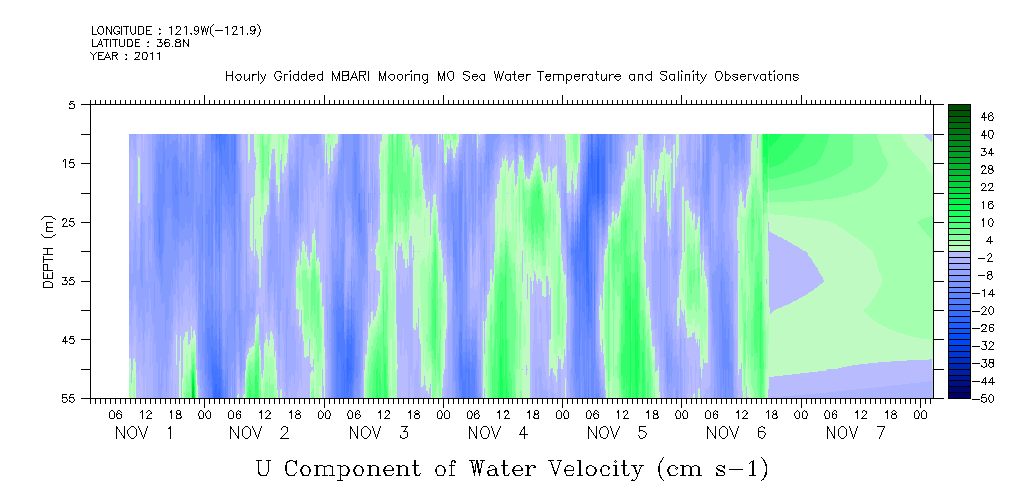 LONGITUDE : 121.9W(-121.9)
LATITUDE : 36.8N
YEAR : 2011

Hourly Gridded MBARI Mooring M0 Sea Water Temperature and Salinity Observations

DEPTH (m)

5
15
25
35
45
55

46
40
34
28
22
16
10
4
-2
-8
-14
-20
-26
-32
-38
-44
-50

06 12 18 00 06 12 18 00 06 12 18 00 06 12 18 00 06 12 18 00 06 12 18 00 06 12 18 00

NOV 1 NOV 2 NOV 3 NOV 4 NOV 5 NOV 6 NOV 7

U Component of Water Velocity (cm s-1)